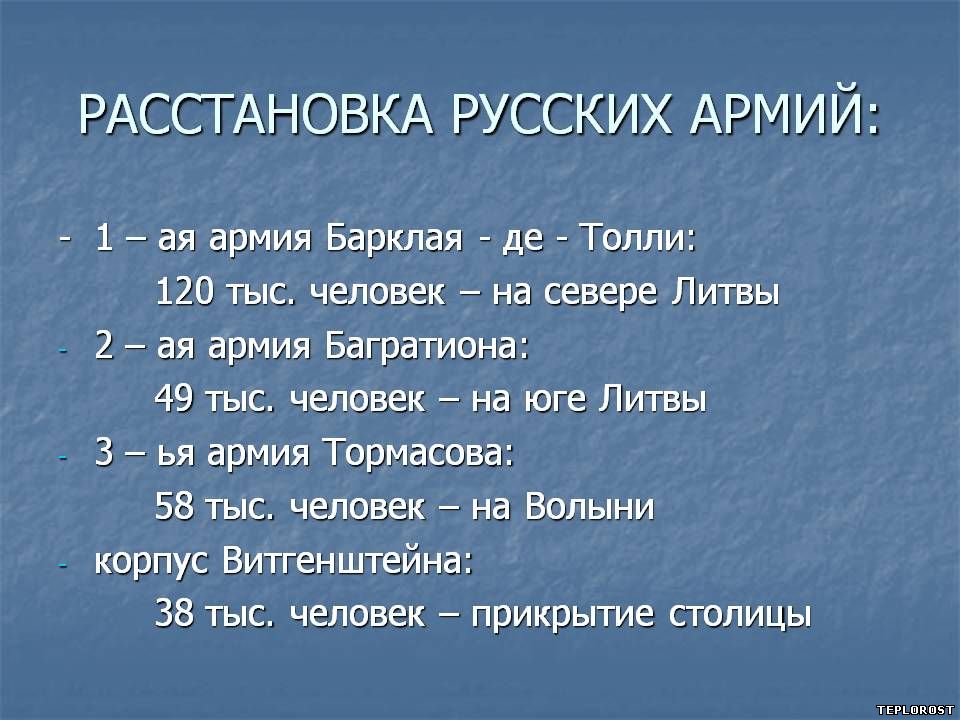 РАССТАНОВКА РУССКИХ АРМИЙ:

- 1 – ая армия Барклая - де - Толли:
120 тыс. человек – на севере Литвы
- 2 – ая армия Багратиона:
49 тыс. человек – на юге Литвы
- 3 – ья армия Тормасова:
58 тыс. человек – на Волыни
- корпус Витгенштейна:
38 тыс. человек – прикрытие столицы

TEPLOROST